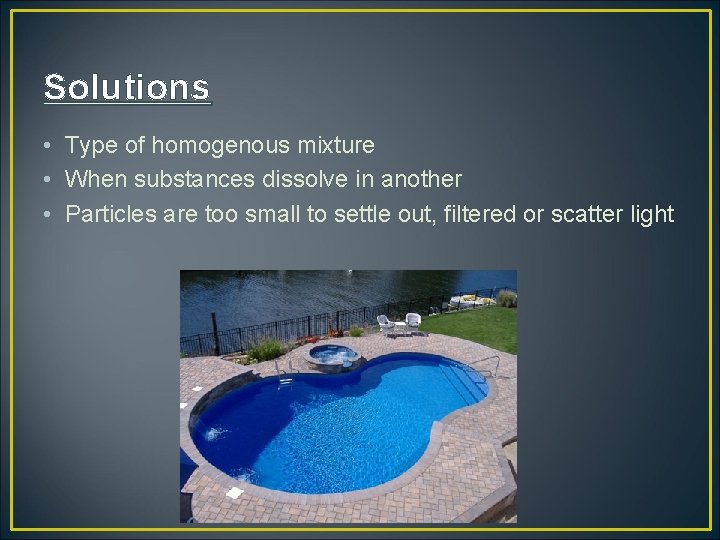 Solutions

• Type of homogenous mixture
• When substances dissolve in another
• Particles are too small to settle out, filtered or scatter light